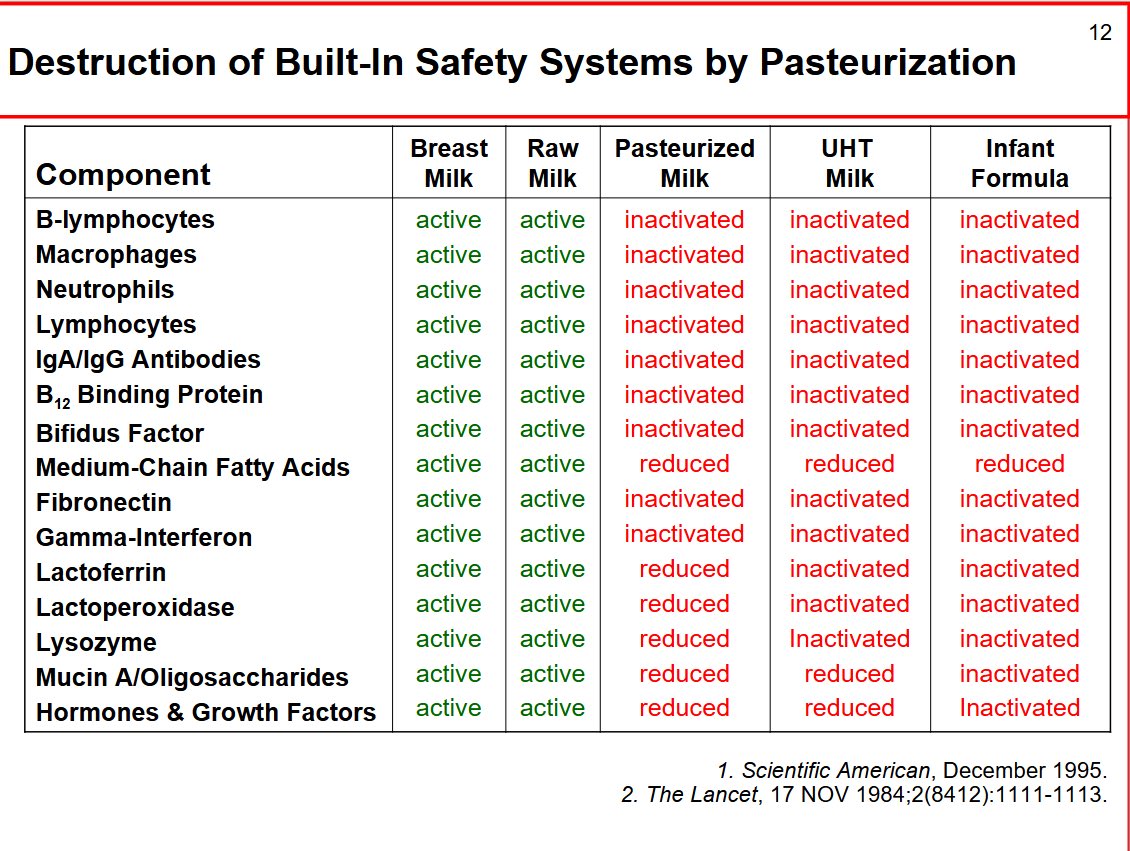 12

Destruction of Built-In Safety Systems by Pasteurization

| Component | Breast Milk | Raw Milk | Pasteurized Milk | UHT Milk | Infant Formula |
|---|---|---|---|---|---|
| B-lymphocytes | active | active | inactivated | inactivated | inactivated |
| Macrophages | active | active | inactivated | inactivated | inactivated |
| Neutrophils | active | active | inactivated | inactivated | inactivated |
| Lymphocytes | active | active | inactivated | inactivated | inactivated |
| IgA/IgG Antibodies | active | active | inactivated | inactivated | inactivated |
| $B_{12}$ Binding Protein | active | active | inactivated | inactivated | inactivated |
| Bifidus Factor | active | active | inactivated | inactivated | inactivated |
| Medium-Chain Fatty Acids | active | active | reduced | reduced | reduced |
| Fibronectin | active | active | inactivated | inactivated | inactivated |
| Gamma-Interferon | active | active | inactivated | inactivated | inactivated |
| Lactoferrin | active | active | reduced | inactivated | inactivated |
| Lactoperoxidase | active | active | reduced | inactivated | inactivated |
| Lysozyme | active | active | reduced | Inactivated | inactivated |
| Mucin A/Oligosaccharides | active | active | reduced | reduced | inactivated |
| Hormones & Growth Factors | active | active | reduced | reduced | Inactivated |

1. Scientific American, December 1995.
2. The Lancet, 17 NOV 1984;2(8412):1111-1113.